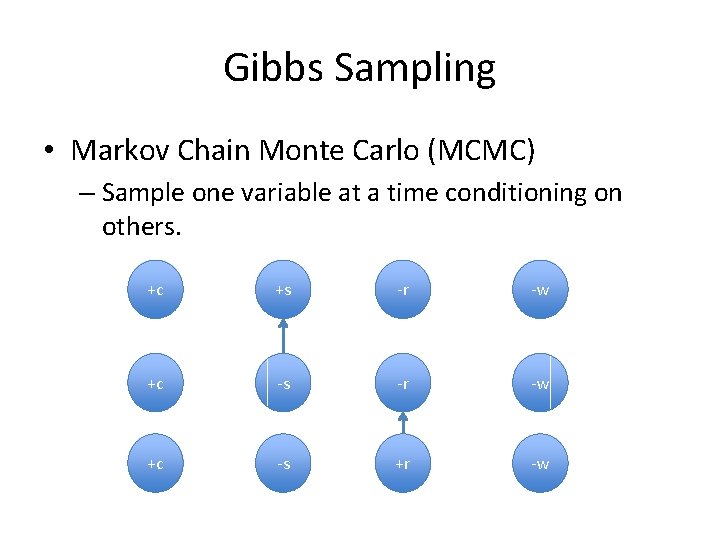 Gibbs Sampling

• Markov Chain Monte Carlo (MCMC)
– Sample one variable at a time conditioning on others.

+c
+s
-r
-w

+c
-s
-r
-w

+c
-s
+r
-w